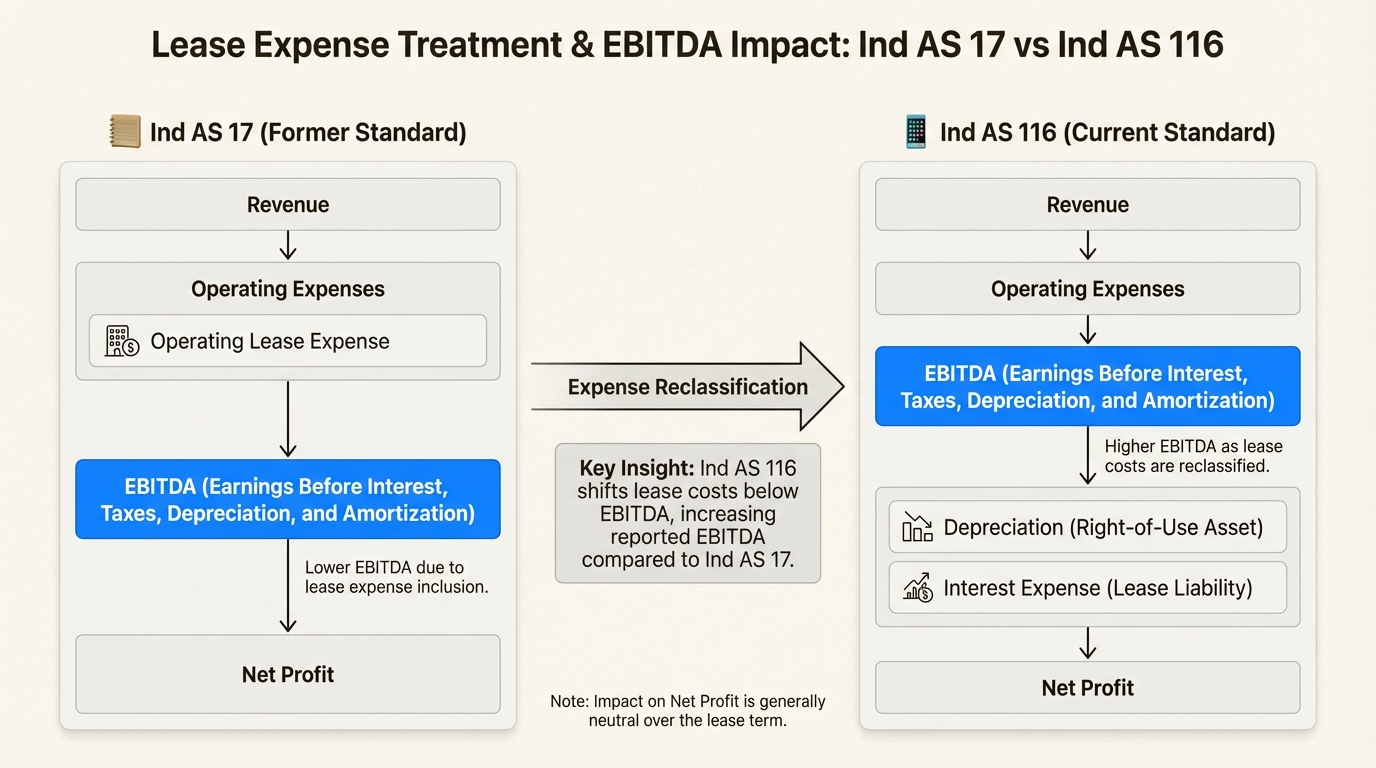 Lease Expense Treatment & EBITDA Impact: Ind AS 17 vs Ind AS 116

Ind AS 17 (Former Standard)

Revenue

Operating Expenses

Operating Lease Expense

EBITDA (Earnings Before Interest, Taxes, Depreciation, and Amortization)

Lower EBITDA due to lease expense inclusion.

Net Profit

Expense Reclassification

Key Insight: Ind AS 116 shifts lease costs below EBITDA, increasing reported EBITDA compared to Ind AS 17.

Note: Impact on Net Profit is generally neutral over the lease term.

Ind AS 116 (Current Standard)

Revenue

Operating Expenses

EBITDA (Earnings Before Interest, Taxes, Depreciation, and Amortization)

Higher EBITDA as lease costs are reclassified.

Depreciation (Right-of-Use Asset)

Interest Expense (Lease Liability)

Net Profit